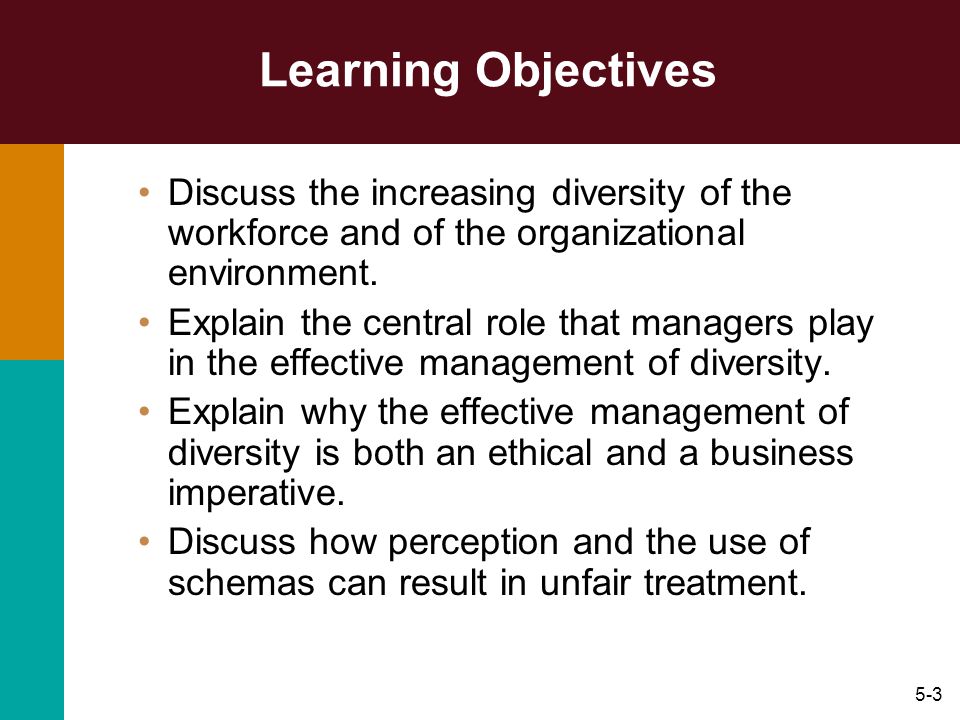 Learning Objectives

• Discuss the increasing diversity of the workforce and of the organizational environment.
• Explain the central role that managers play in the effective management of diversity.
• Explain why the effective management of diversity is both an ethical and a business imperative.
• Discuss how perception and the use of schemas can result in unfair treatment.

5-3